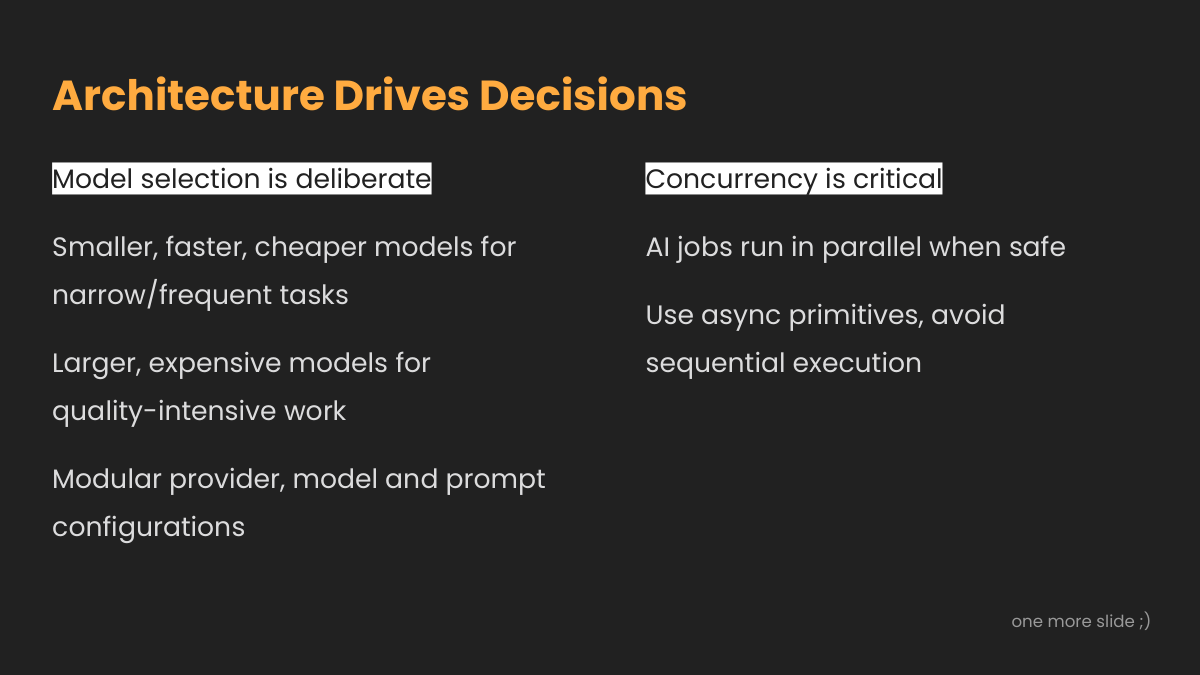 Architecture Drives Decisions

Model selection is deliberate

Smaller, faster, cheaper models for narrow/frequent tasks

Larger, expensive models for quality-intensive work

Modular provider, model and prompt configurations

Concurrency is critical

AI jobs run in parallel when safe

Use async primitives, avoid sequential execution

one more slide ;)